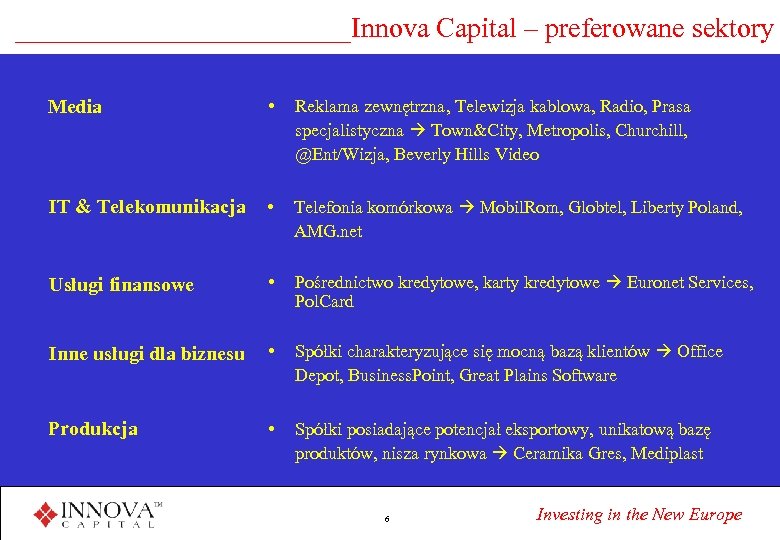 Innova Capital – preferowane sektory

Media

• Reklama zewnętrzna, Telewizja kablowa, Radio, Prasa specjalistyczna → Town&City, Metropolis, Churchill, @Ent/Wizja, Beverly Hills Video

IT & Telekomunikacja

• Telefonia komórkowa → MobilRom, Globtel, Liberty Poland, AMG.net

Usługi finansowe

• Pośrednictwo kredytowe, karty kredytowe → Euronet Services, PolCard

Inne usługi dla biznesu

• Spółki charakteryzujące się mocną bazą klientów → Office Depot, BusinessPoint, Great Plains Software

Produkcja

• Spółki posiadające potencjał eksportowy, unikatową bazę produktów, nisza rynkowa → Ceramika Gres, Mediplast

INNOVA™ CAPITAL

6

Investing in the New Europe